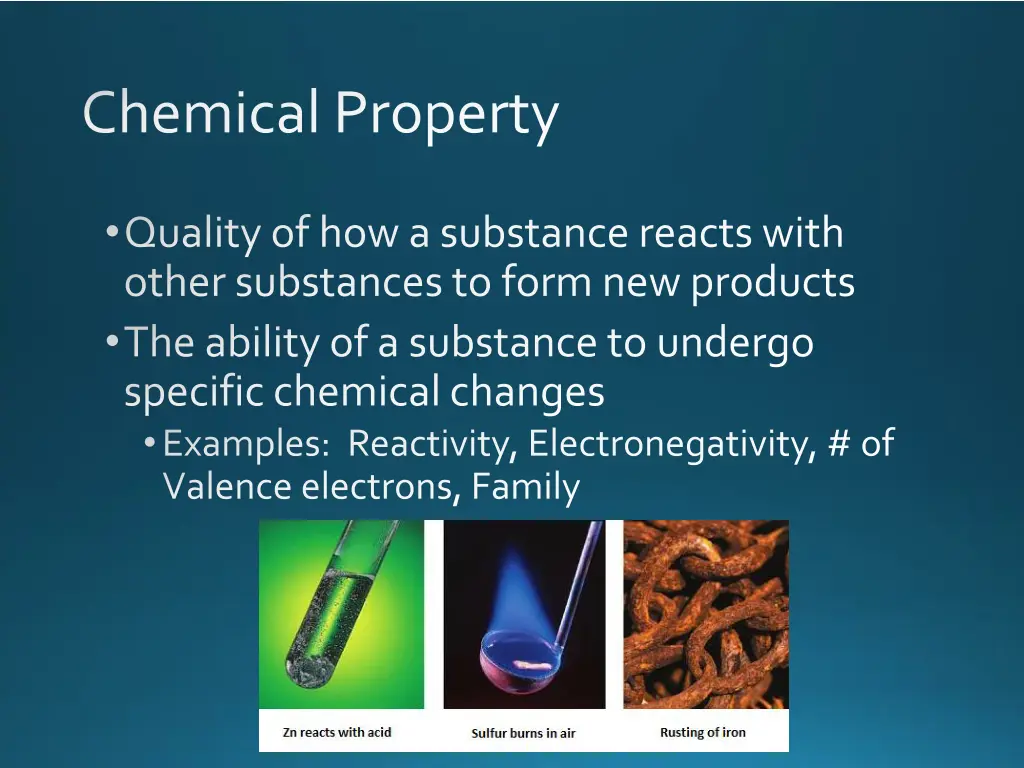 Chemical Property

• Quality of how a substance reacts with other substances to form new products

• The ability of a substance to undergo specific chemical changes

• Examples: Reactivity, Electronegativity, # of Valence electrons, Family

Zn reacts with acid

Sulfur burns in air

Rusting of iron